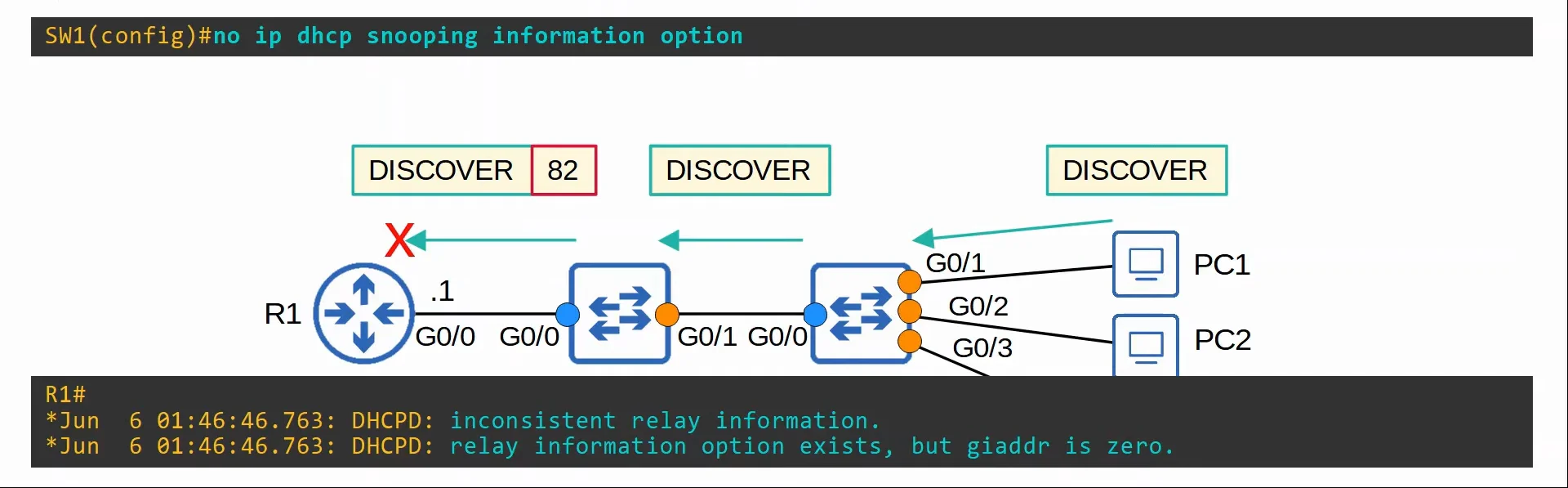 SW1(config)#no ip dhcp snooping information option

DISCOVER 82

DISCOVER

DISCOVER

X

R1

.1

G0/0 G0/0

G0/1 G0/0

G0/1

G0/2

G0/3

PC1

PC2

R1#
*Jun 6 01:46:46.763: DHCPD: inconsistent relay information.
*Jun 6 01:46:46.763: DHCPD: relay information option exists, but giaddr is zero.